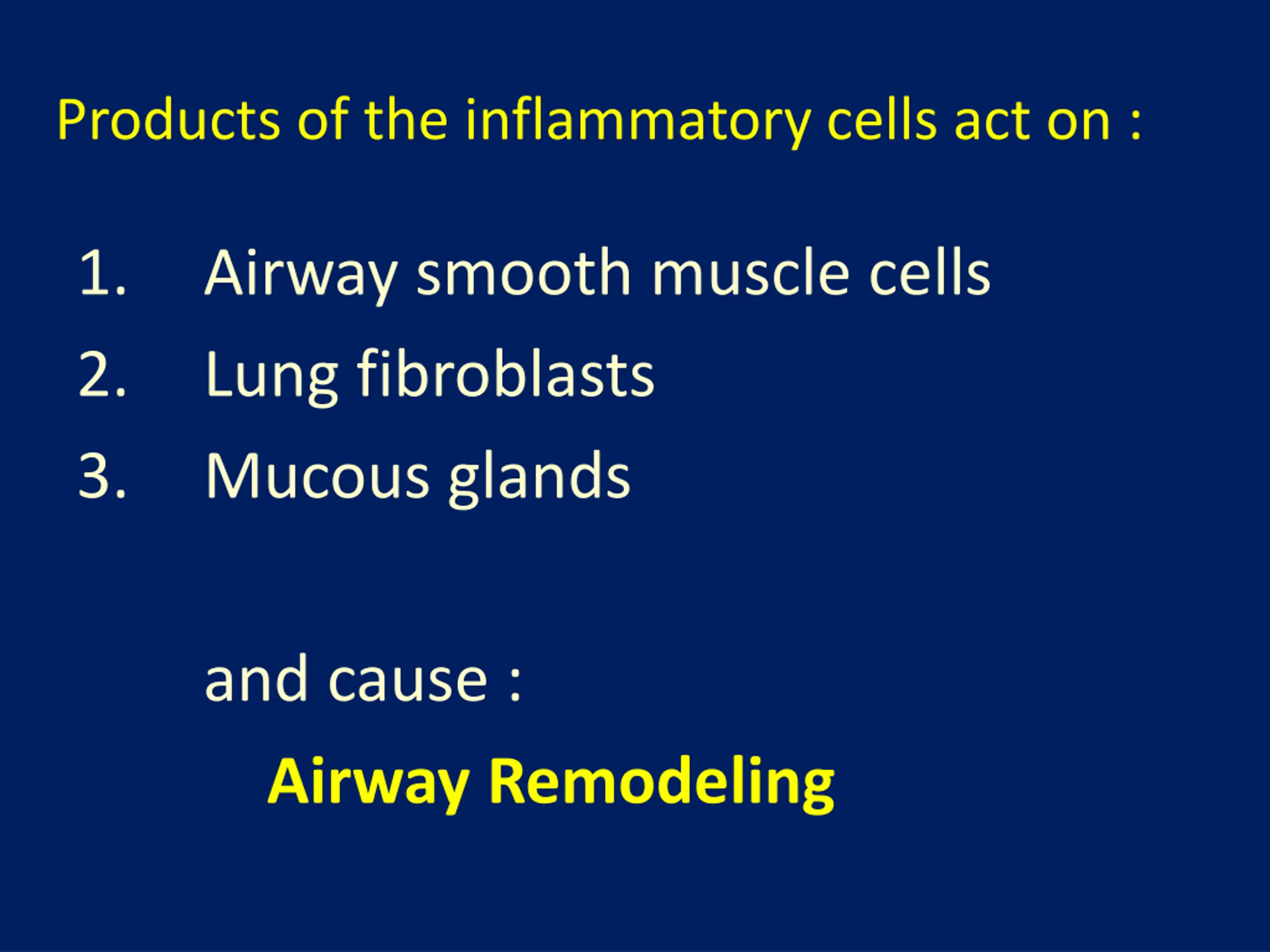 Products of the inflammatory cells act on :

1. Airway smooth muscle cells
2. Lung fibroblasts
3. Mucous glands

and cause :

Airway Remodeling